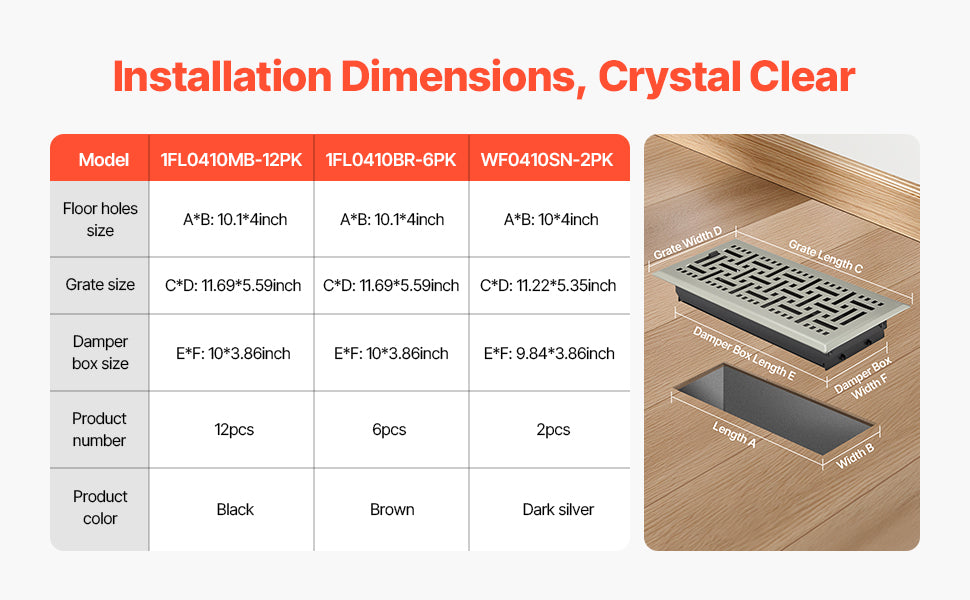 Installation Dimensions, Crystal Clear

| Model | 1FL0410MB-12PK | 1FL0410BR-6PK | WF0410SN-2PK |
|---|---|---|---|
| Floor holes size | A*B: 10.1*4inch | A*B: 10.1*4inch | A*B: 10*4inch |
| Grate size | C*D: 11.69*5.59inch | C*D: 11.69*5.59inch | C*D: 11.22*5.35inch |
| Damper box size | E*F: 10*3.86inch | E*F: 10*3.86inch | E*F: 9.84*3.86inch |
| Product number | 12pcs | 6pcs | 2pcs |
| Product color | Black | Brown | Dark silver |

Grate Width D
Grate Length C
Damper Box Length E
Damper Box Width F
Length A
Width B